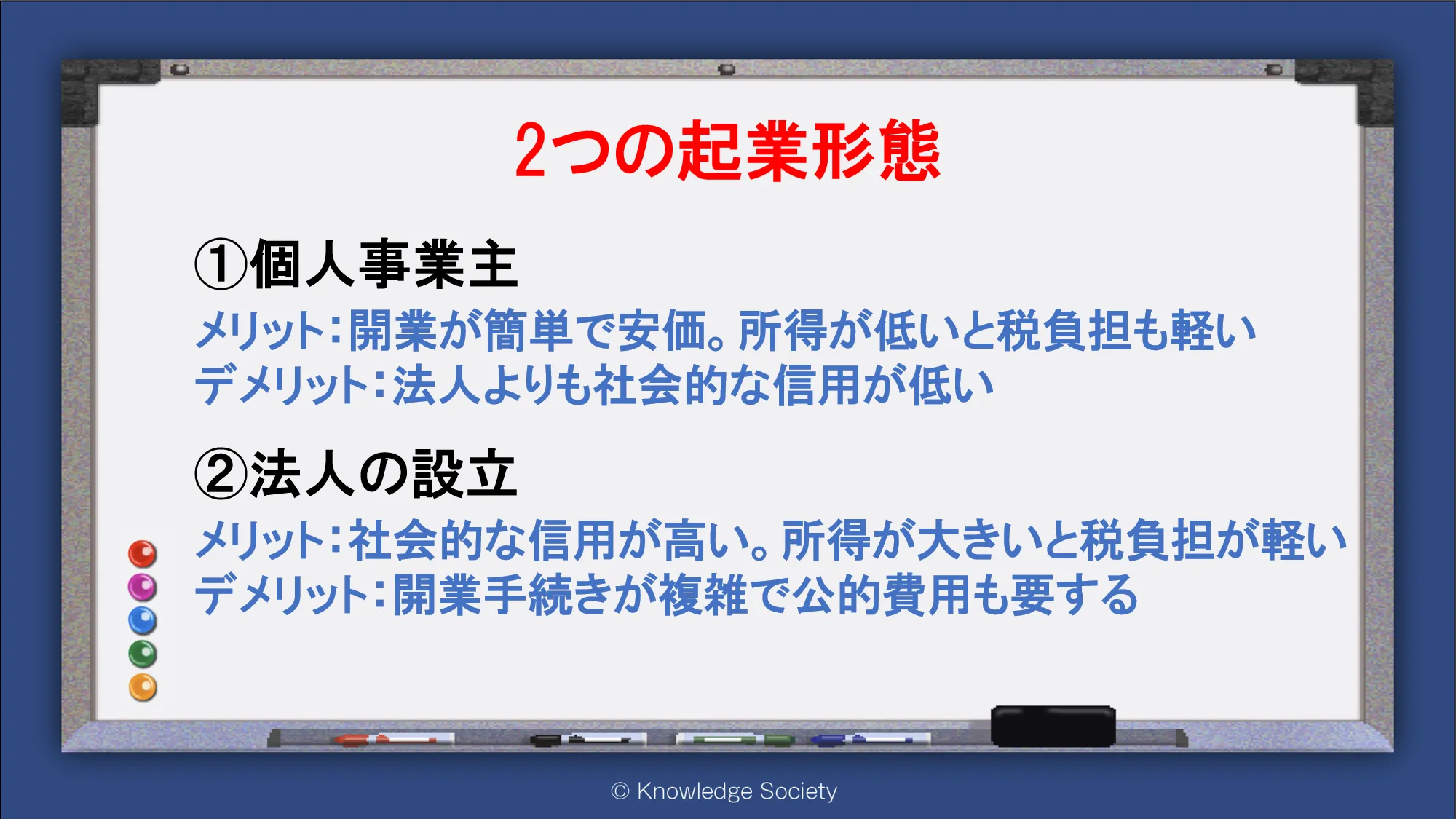 2つの起業形態

①個人事業主

メリット：開業が簡単で安価。所得が低いと税負担も軽い
デメリット：法人よりも社会的な信用が低い

②法人の設立

メリット：社会的な信用が高い。所得が大きいと税負担が軽い
デメリット：開業手続きが複雑で公的費用も要する

© Knowledge Society